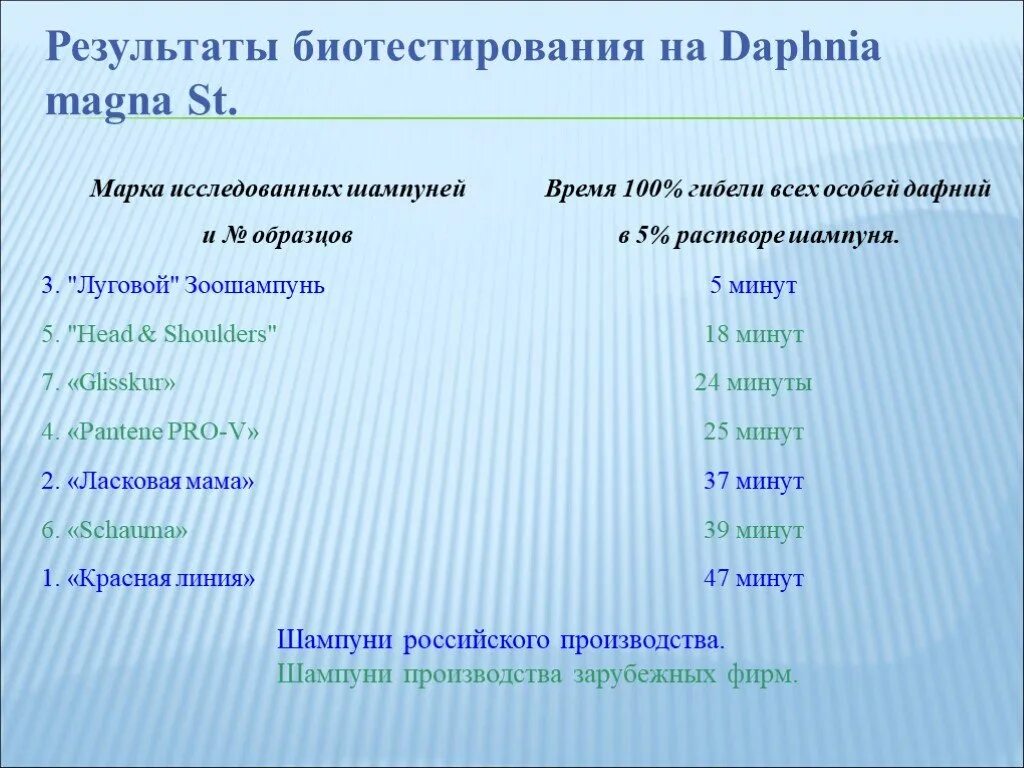 Результаты биотестирования на Daphnia magna St.

| Марка исследованных шампуней и № образцов | Время 100% гибели всех особей дафний в 5% растворе шампуня. |
|---|---|
| 3. "Луговой" Зоошампунь | 5 минут |
| 5. "Head & Shoulders" | 18 минут |
| 7. «Glisskur» | 24 минуты |
| 4. «Pantene PRO-V» | 25 минут |
| 2. «Ласковая мама» | 37 минут |
| 6. «Schauma» | 39 минут |
| 1. «Красная линия» | 47 минут |

Шампуни российского производства.
Шампуни производства зарубежных фирм.